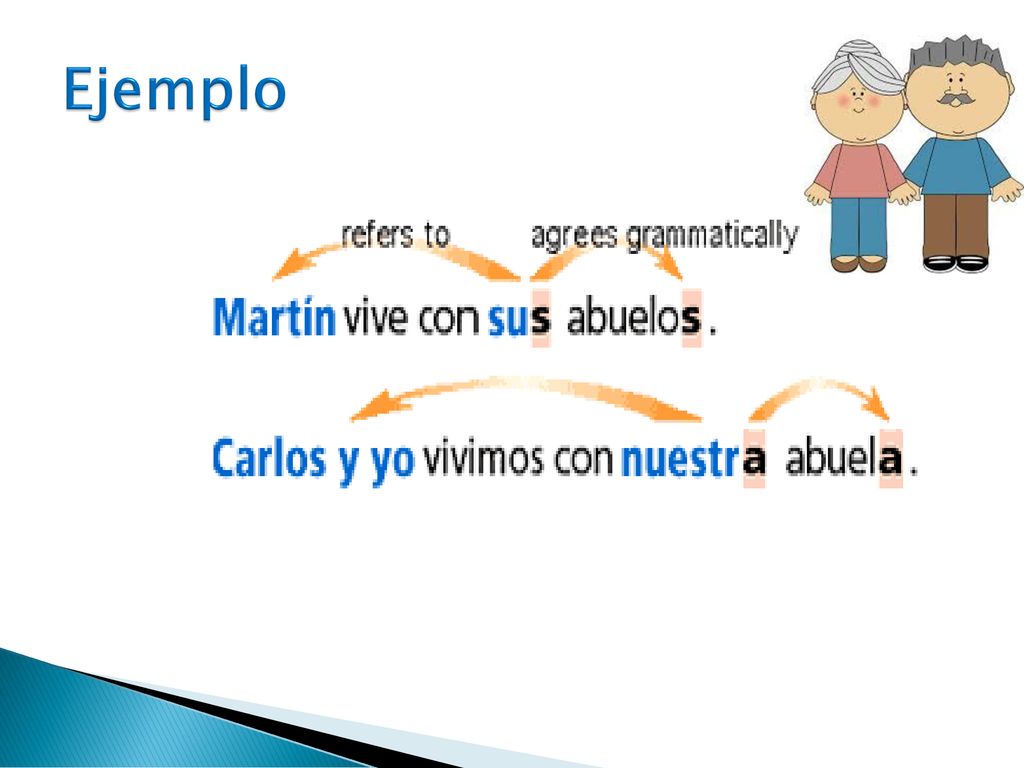 Ejemplo

refers to agrees grammatically

Martín vive con sus abuelos.

Carlos y yo vivimos con nuestra abuela.